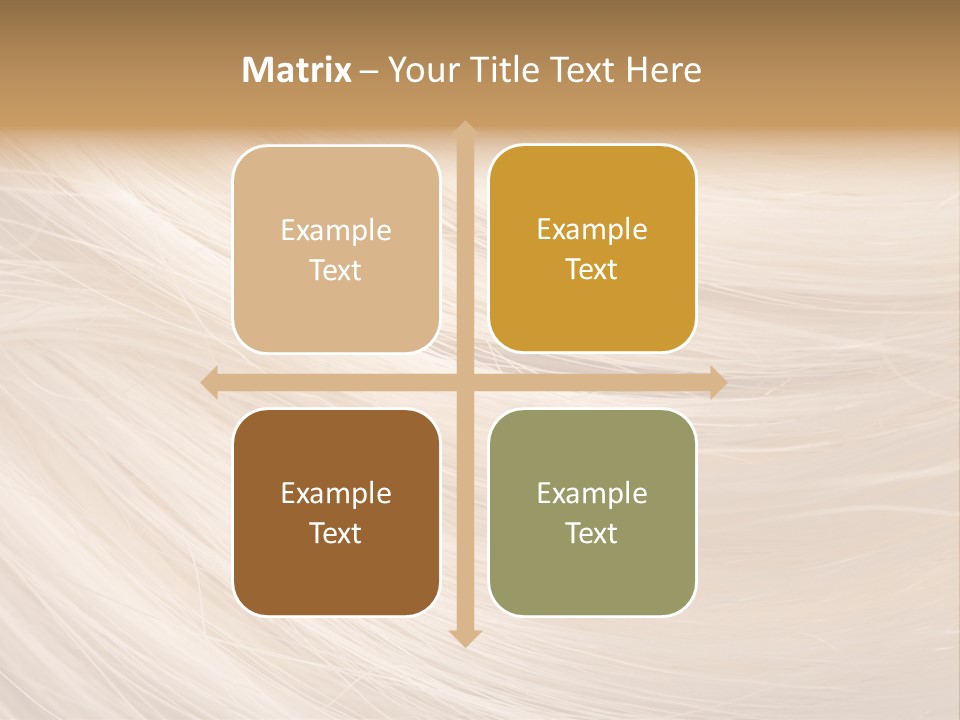 Matrix – Your Title Text Here

Example Text

Example Text

Example Text

Example Text